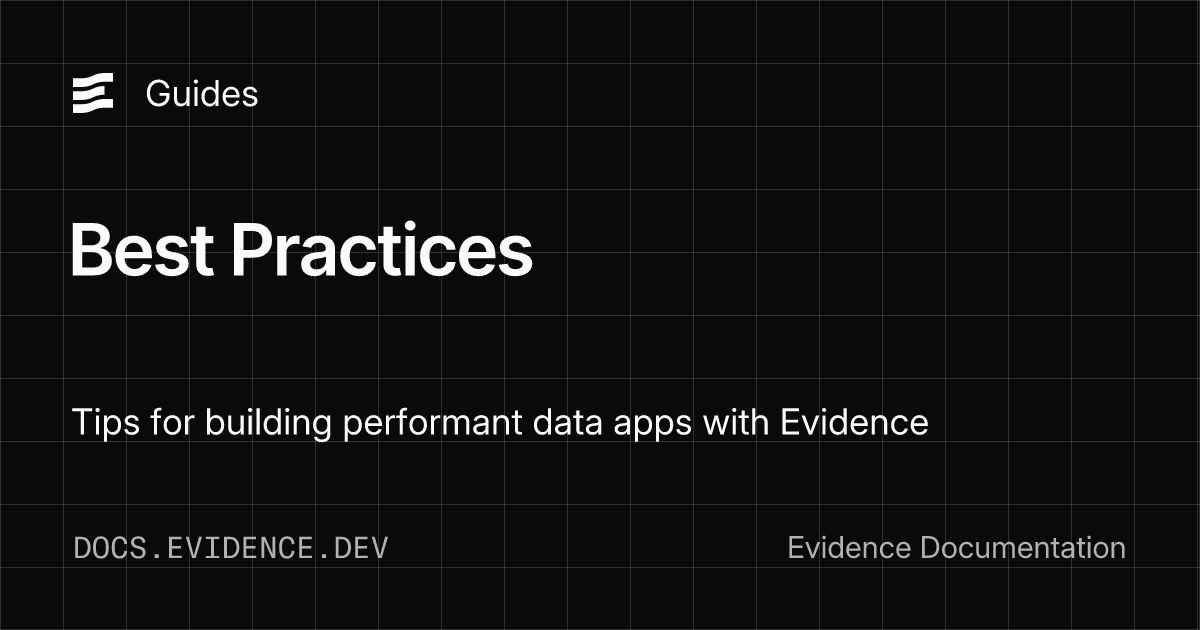 Guides

Best Practices

Tips for building performant data apps with Evidence

DOCS.EVIDENCE.DEV

Evidence Documentation